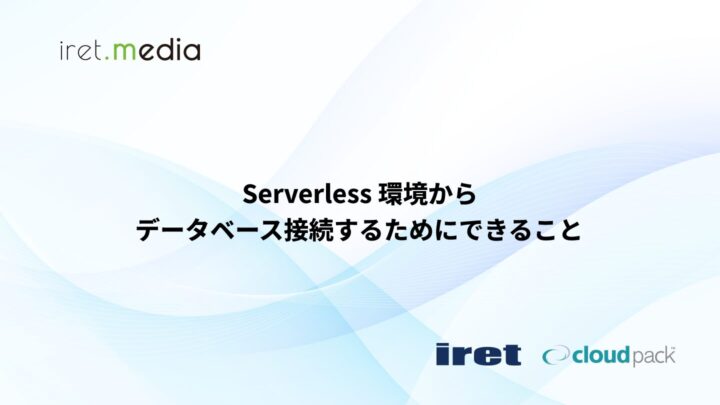 iret.media

Serverless 環境から
データベース接続するためにできること

iret cloudpack